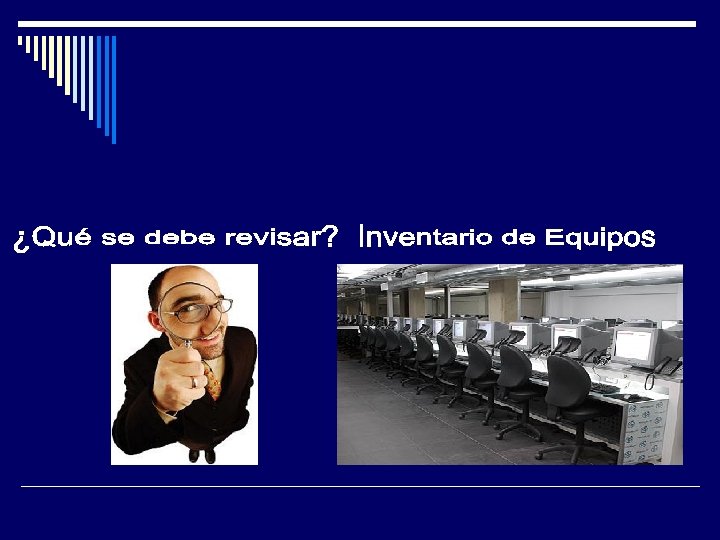 ¿Qué se debe revisar? Inventario de Equipos